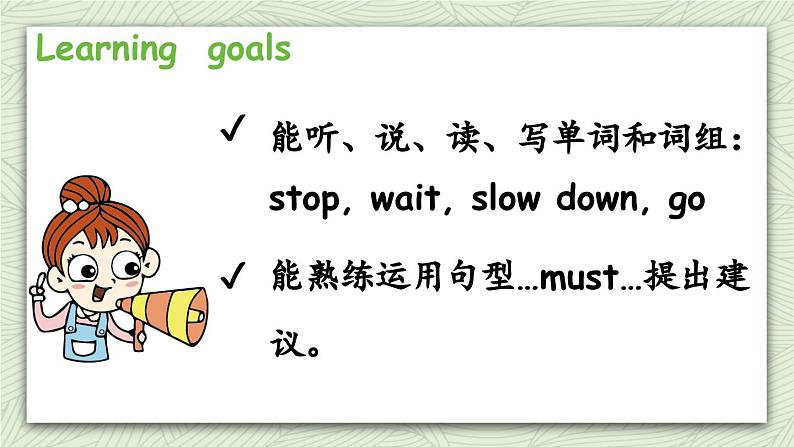 Learning goals

✓ 能听、说、读、写单词和词组：stop, wait, slow down, go

✓ 能熟练运用句型…must…提出建议。